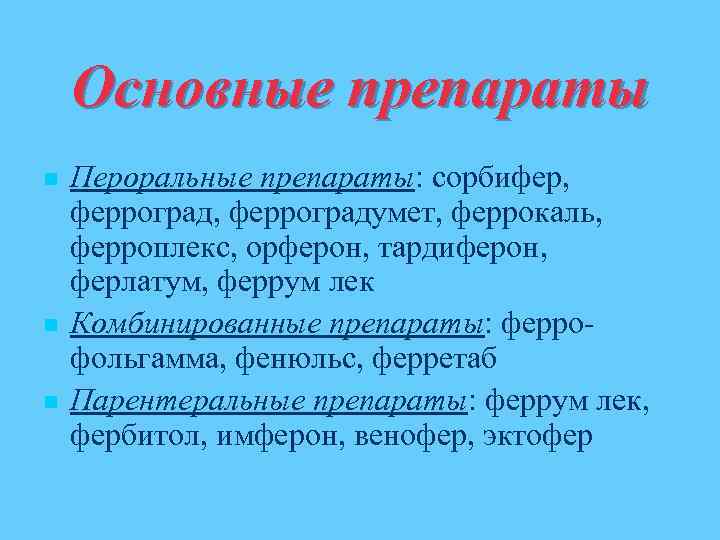 Основные препараты

Пероральные препараты: сорбифер, ферроград, ферроградумет, феррокаль, ферроплекс, орферон, тардиферон, ферлатум, феррум лек

Комбинированные препараты: ферро-фольгамма, фенюльс, ферретаб

Парентеральные препараты: феррум лек, фербитол, имферон, венофер, эктофер